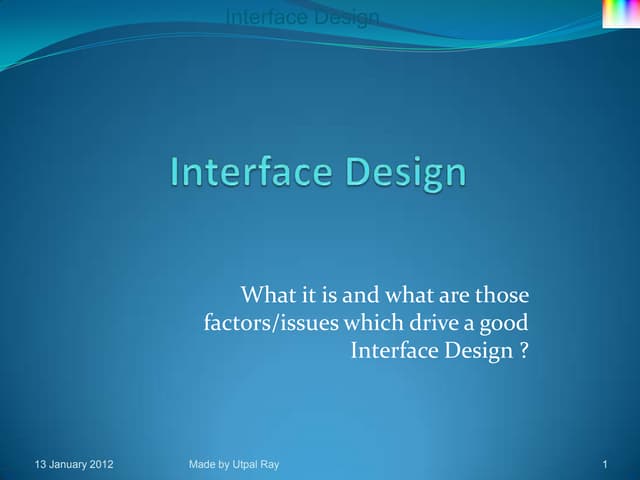 Interface Design

Interface Design

What it is and what are those factors/issues which drive a good Interface Design ?

13 January 2012

Made by Utpal Ray

1